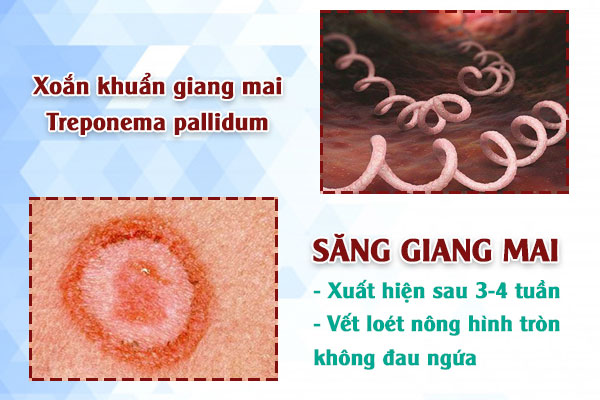 Xoắn khuẩn giang mai
Treponema pallidum

SĂNG GIANG MAI
- Xuất hiện sau 3-4 tuần
- Vết loét nông hình tròn không đau ngứa